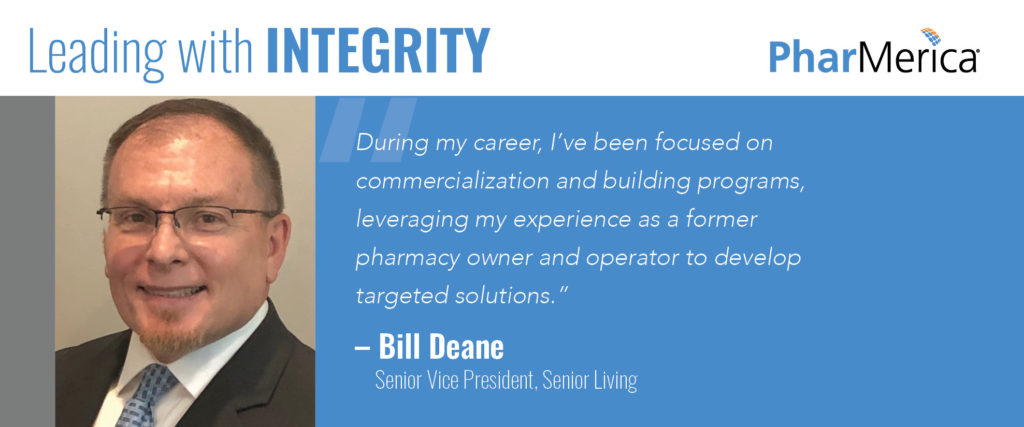 Leading with INTEGRITY

PharMerica

During my career, I've been focused on commercialization and building programs, leveraging my experience as a former pharmacy owner and operator to develop targeted solutions."

– Bill Deane
Senior Vice President, Senior Living